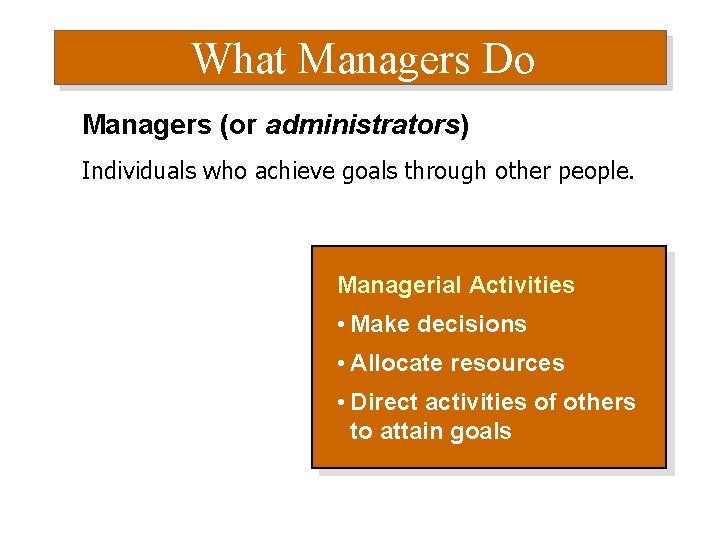 What Managers Do

Managers (or administrators)

Individuals who achieve goals through other people.

Managerial Activities

• Make decisions

• Allocate resources

• Direct activities of others to attain goals